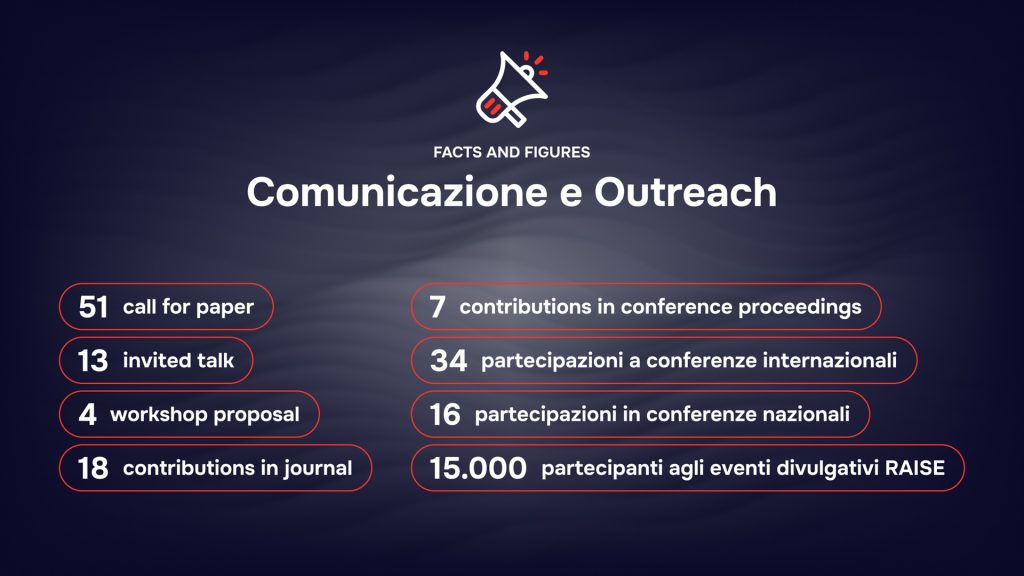 FACTS AND FIGURES
Comunicazione e Outreach

51 call for paper

13 invited talk

4 workshop proposal

18 contributions in journal

7 contributions in conference proceedings

34 partecipazioni a conferenze internazionali

16 partecipazioni in conferenze nazionali

15.000 partecipanti agli eventi divulgativi RAISE